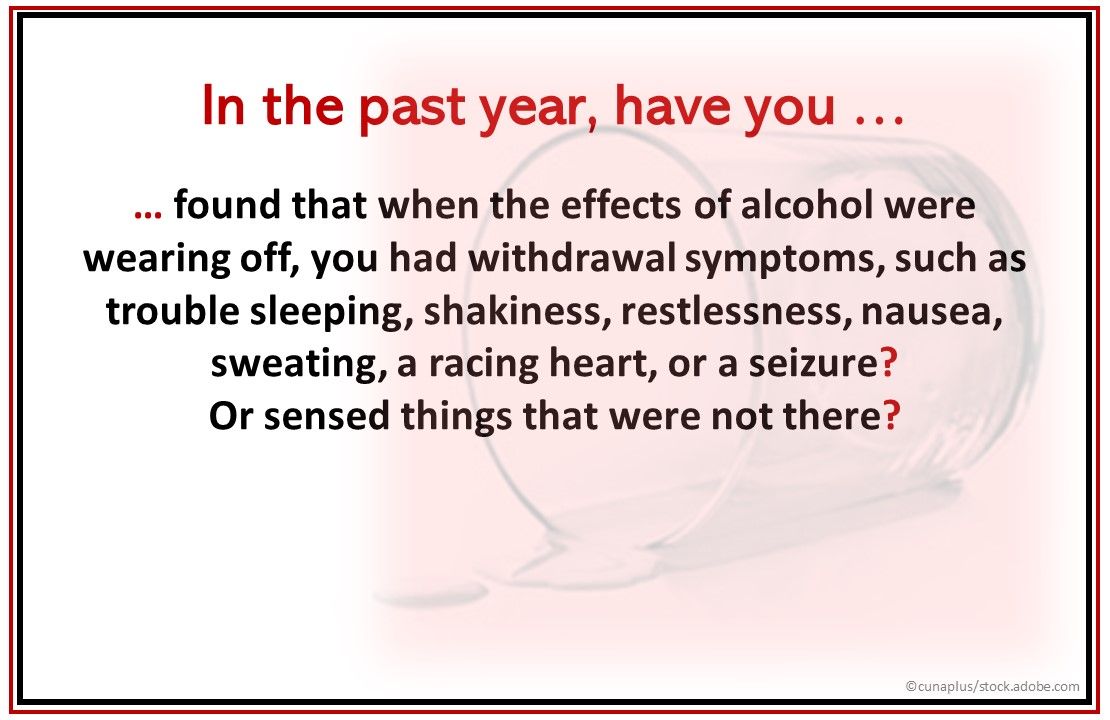 In the past year, have you …

… found that when the effects of alcohol were wearing off, you had withdrawal symptoms, such as trouble sleeping, shakiness, restlessness, nausea, sweating, a racing heart, or a seizure? Or sensed things that were not there?

©cunaplus/stock.adobe.com